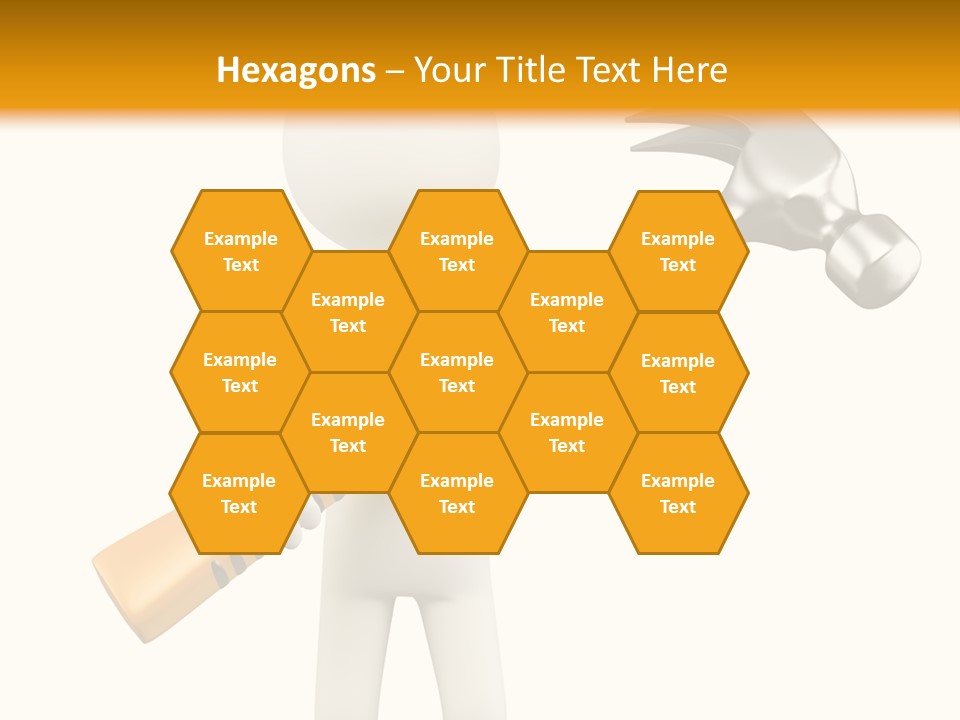 Hexagons – Your Title Text Here

Example Text

Example Text

Example Text

Example Text

Example Text

Example Text

Example Text

Example Text

Example Text

Example Text

Example Text

Example Text

Example Text